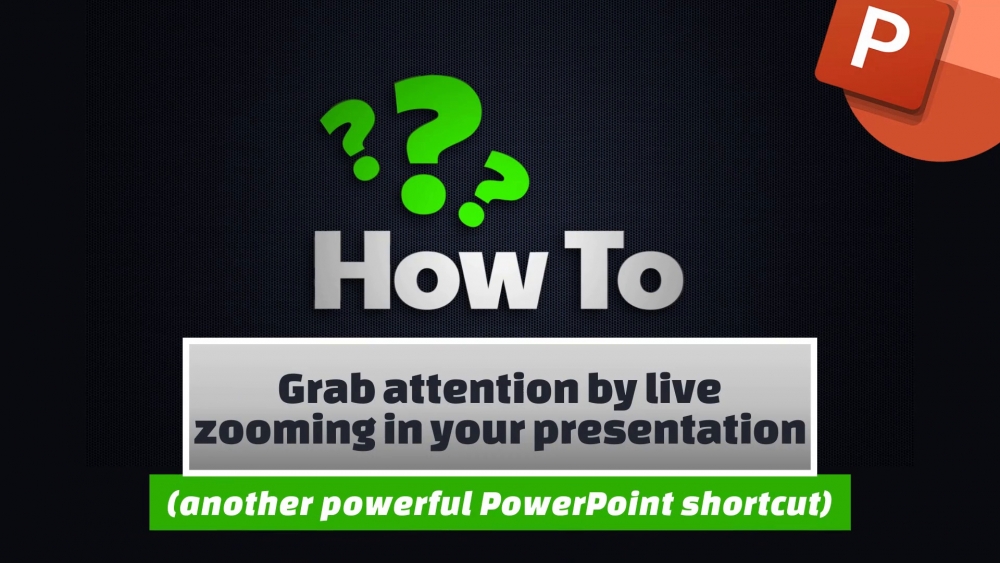 P

???

How To

Grab attention by live zooming in your presentation

(another powerful PowerPoint shortcut)